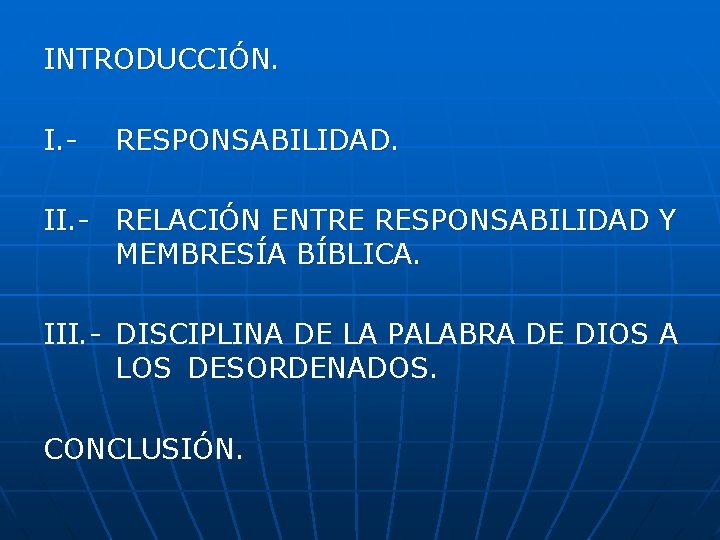 INTRODUCCIÓN.

I.- RESPONSABILIDAD.

II.- RELACIÓN ENTRE RESPONSABILIDAD Y MEMBRESÍA BÍBLICA.

III.- DISCIPLINA DE LA PALABRA DE DIOS A LOS DESORDENADOS.

CONCLUSIÓN.